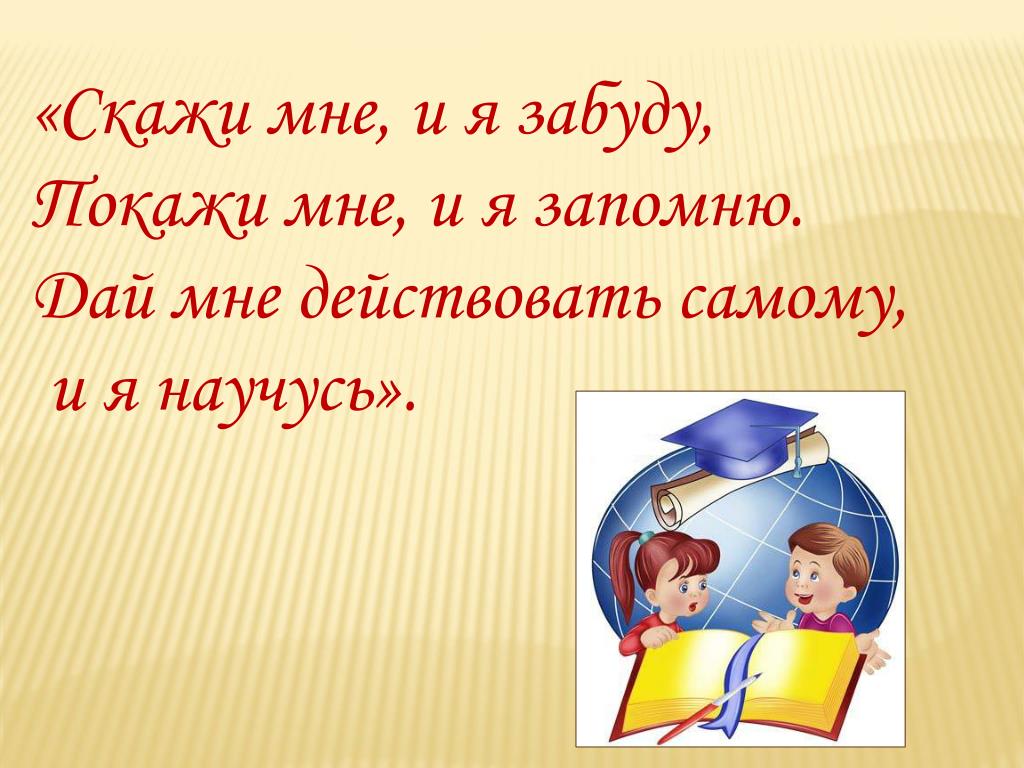 «Скажи мне, и я забуду,
Покажи мне, и я запомню.
Дай мне действовать самому,
и я научусь».